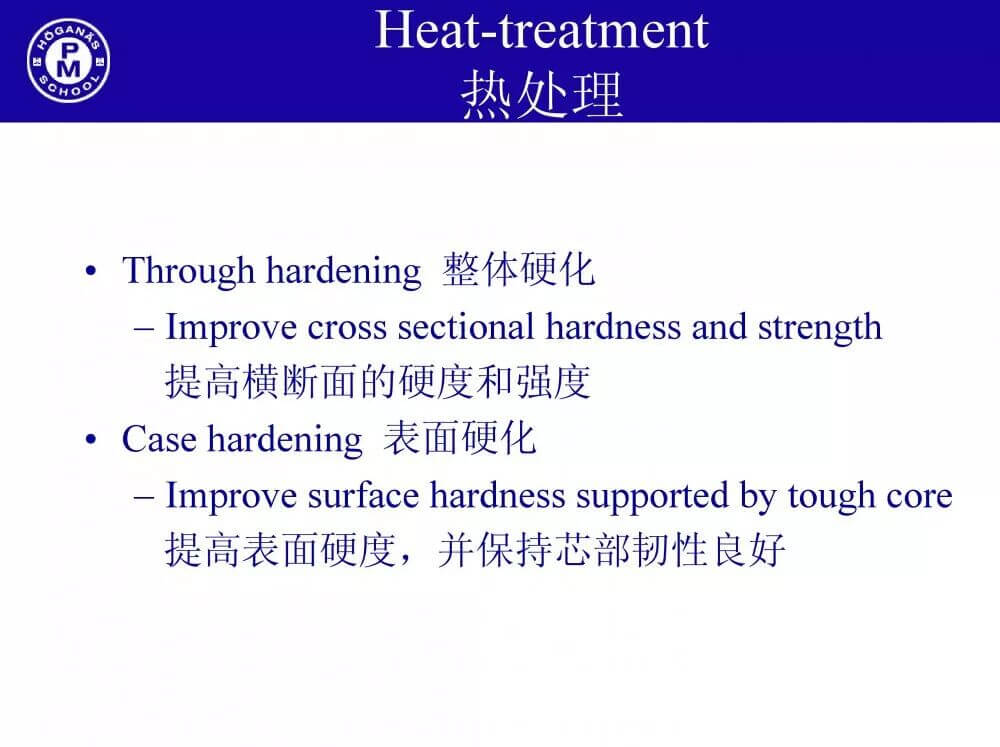 HÖGANÄS PM SCHOOL

Heat-treatment
热处理

• Through hardening 整体硬化
– Improve cross sectional hardness and strength
提高横断面的硬度和强度
• Case hardening 表面硬化
– Improve surface hardness supported by tough core
提高表面硬度，并保持芯部韧性良好